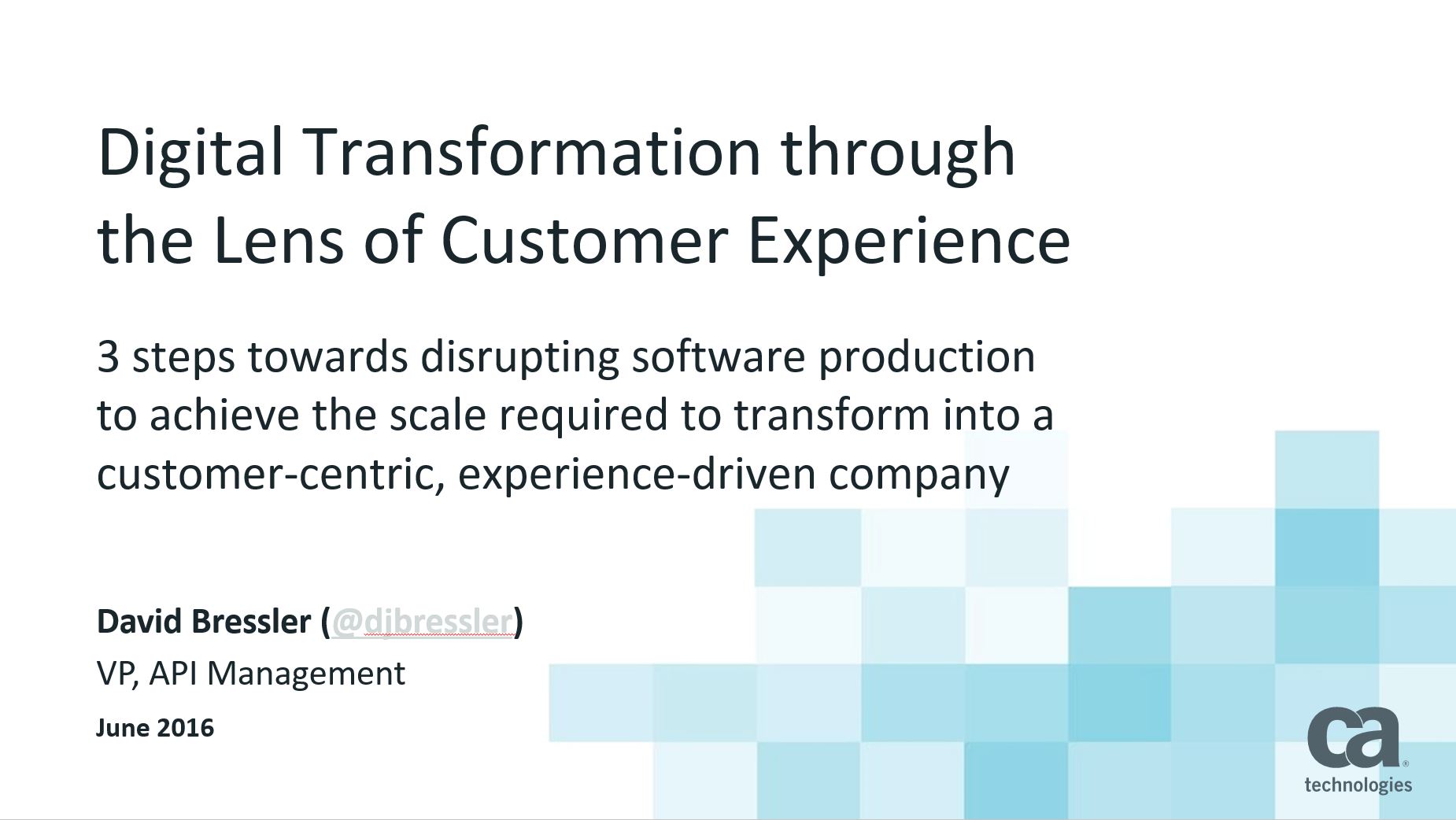 Digital Transformation through the Lens of Customer Experience

3 steps towards disrupting software production to achieve the scale required to transform into a customer-centric, experience-driven company

David Bressler (@djbressler)

VP, API Management

June 2016

ca technologies